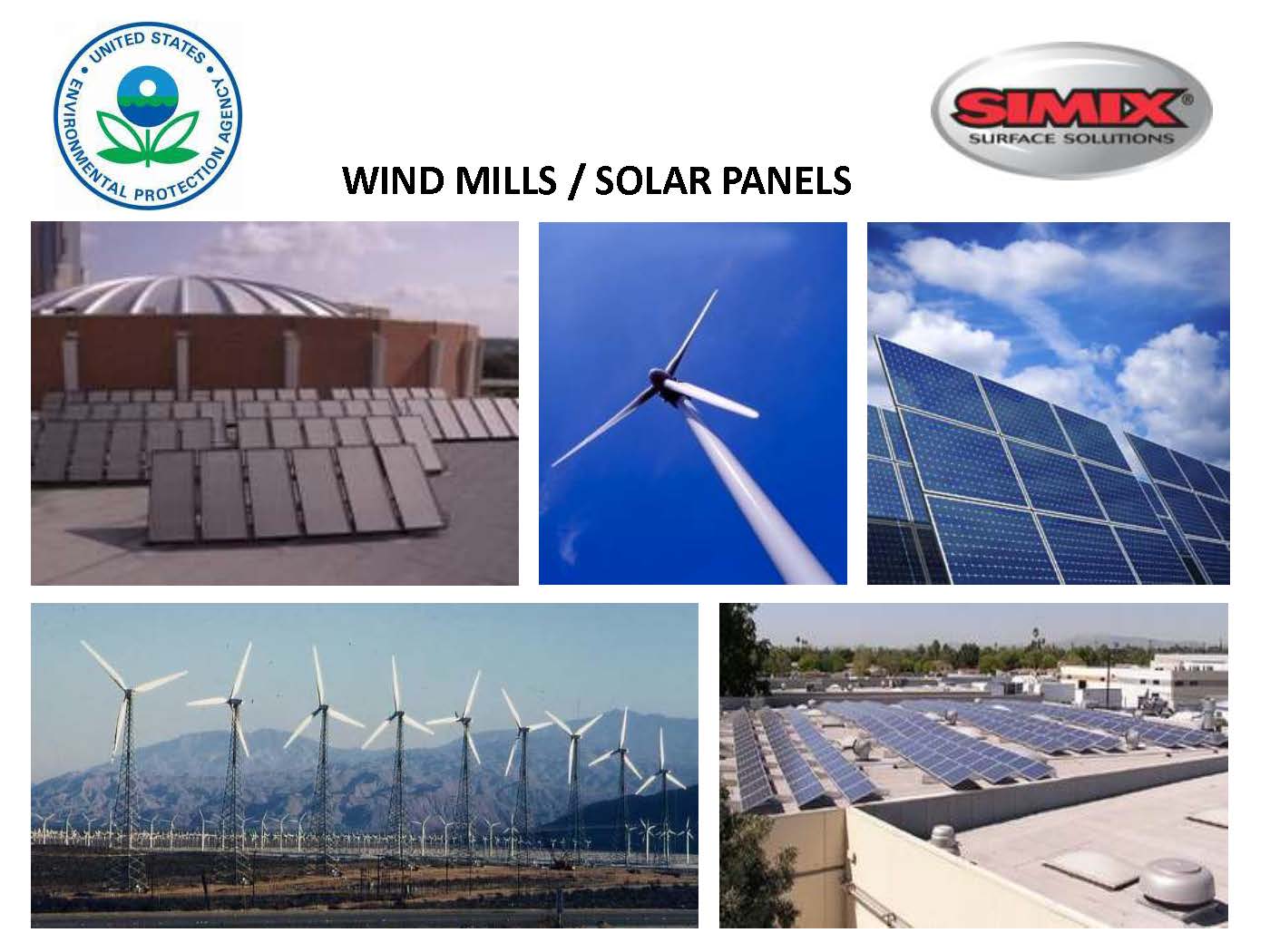 UNITED STATES ENVIRONMENTAL PROTECTION AGENCY

SIMIX®
SURFACE SOLUTIONS

WIND MILLS / SOLAR PANELS